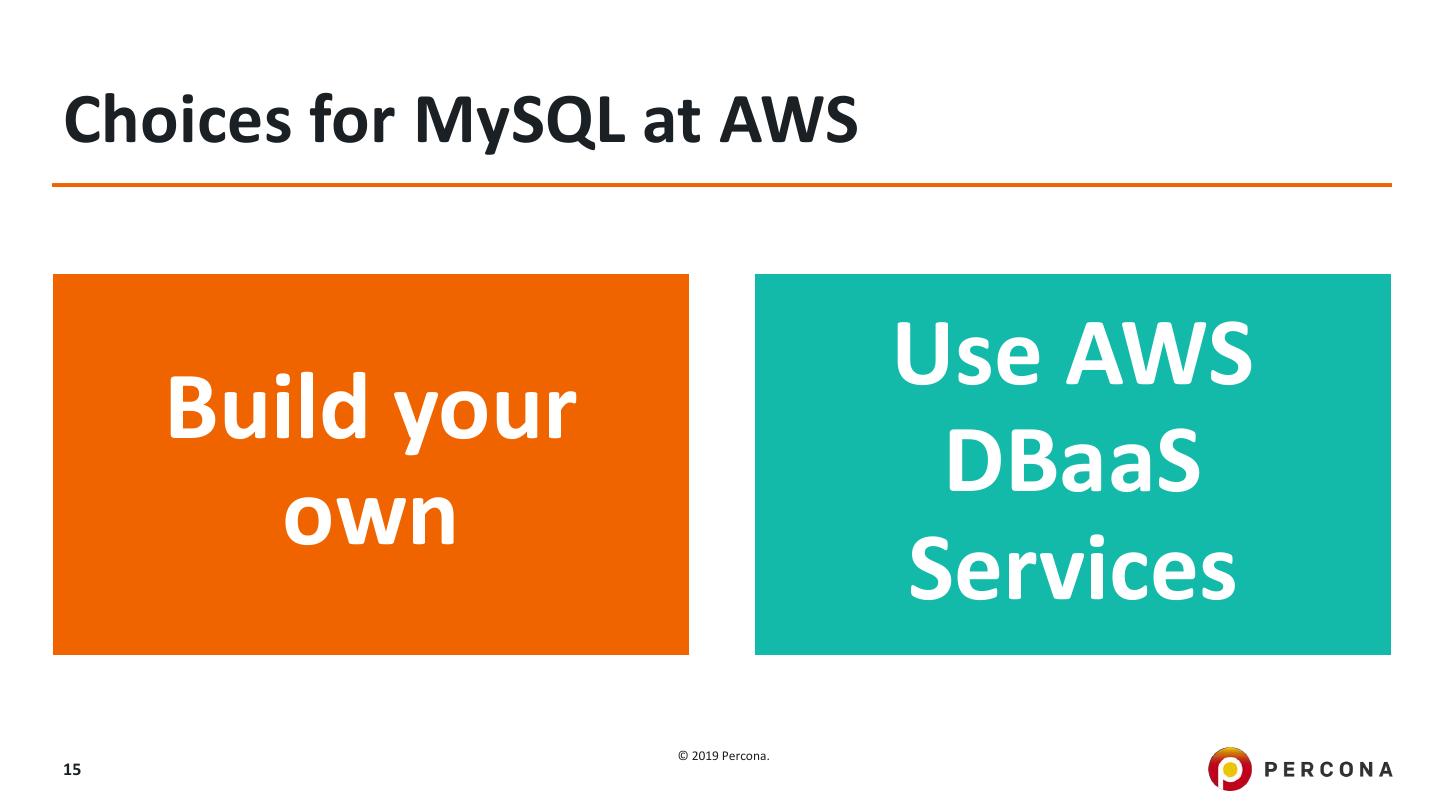 Choices for MySQL at AWS

Build your own

Use AWS DBaaS Services

15

© 2019 Percona.

PERCONA